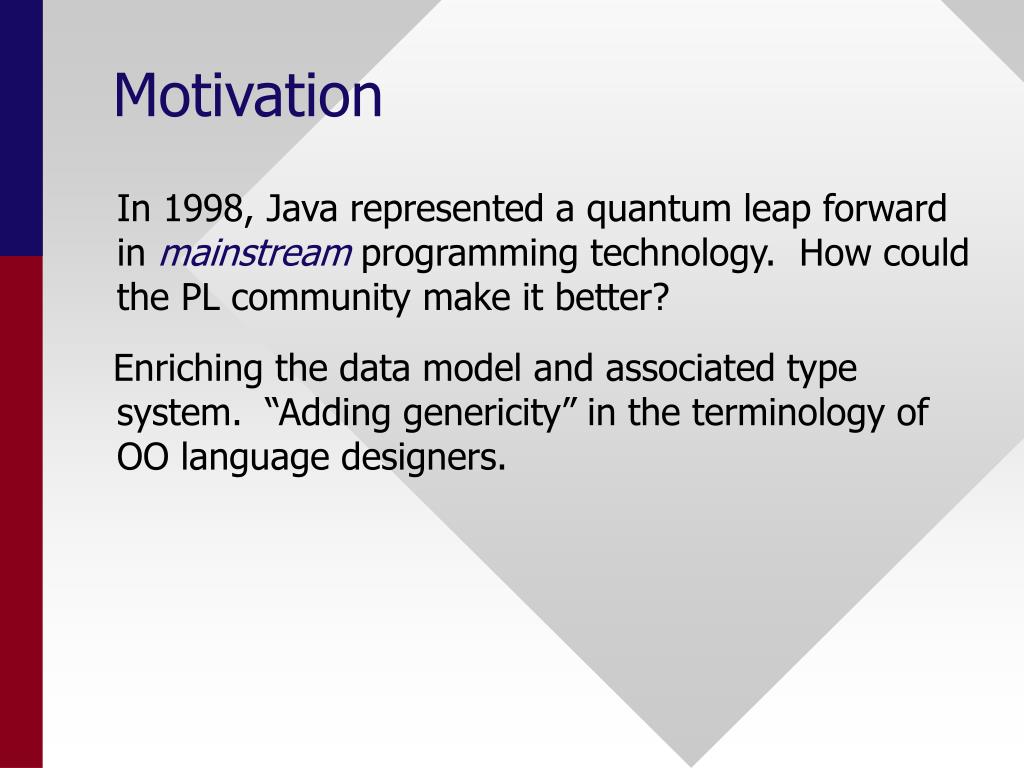 Motivation

In 1998, Java represented a quantum leap forward in mainstream programming technology.  How could the PL community make it better?

Enriching the data model and associated type system.  “Adding genericity” in the terminology of OO language designers.